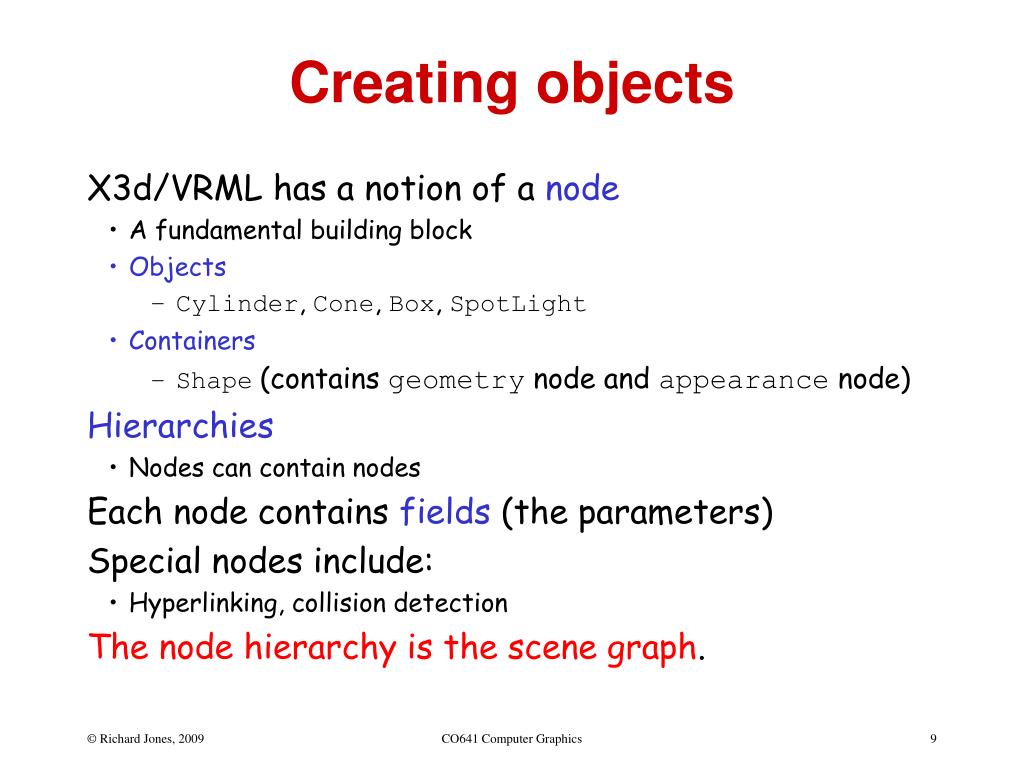 Creating objects

X3d/VRML has a notion of a node
• A fundamental building block
• Objects
– Cylinder, Cone, Box, SpotLight
• Containers
– Shape (contains geometry node and appearance node)

Hierarchies
• Nodes can contain nodes

Each node contains fields (the parameters)

Special nodes include:
• Hyperlinking, collision detection

The node hierarchy is the scene graph.

© Richard Jones, 2009

CO641 Computer Graphics

9